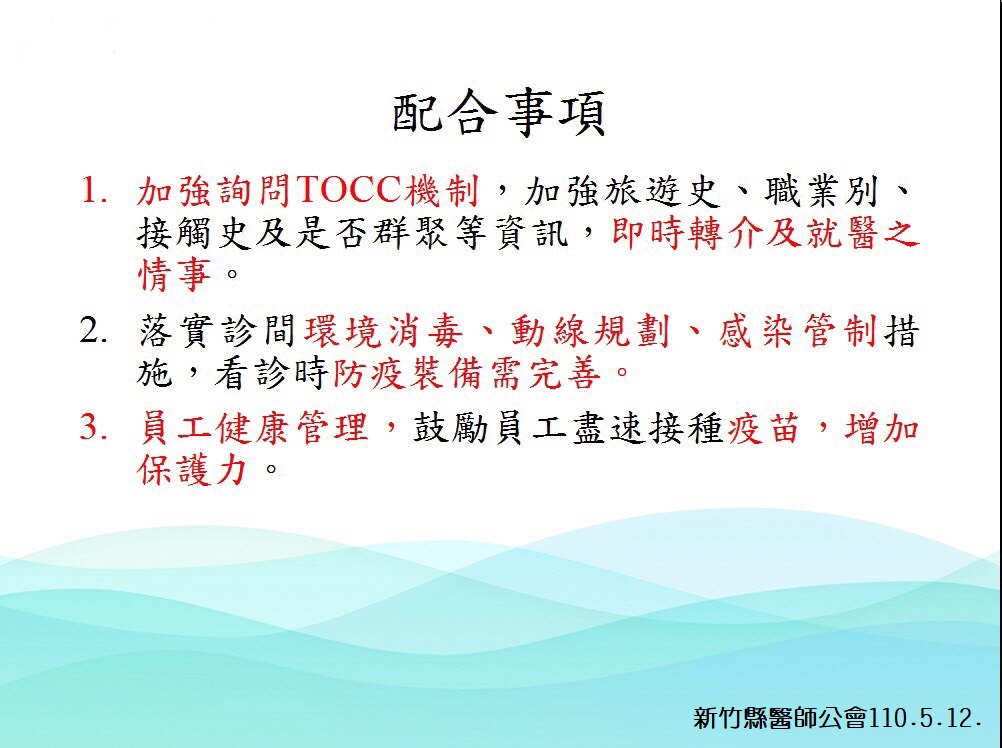 配合事項

1. 加強詢問TOCC機制，加強旅遊史、職業別、接觸史及是否群聚等資訊，即時轉介及就醫之情事。

2. 落實診間環境消毒、動線規劃、感染管制措施，看診時防疫裝備需完善。

3. 員工健康管理，鼓勵員工盡速接種疫苗，增加保護力。

新竹縣醫師公會110.5.12.